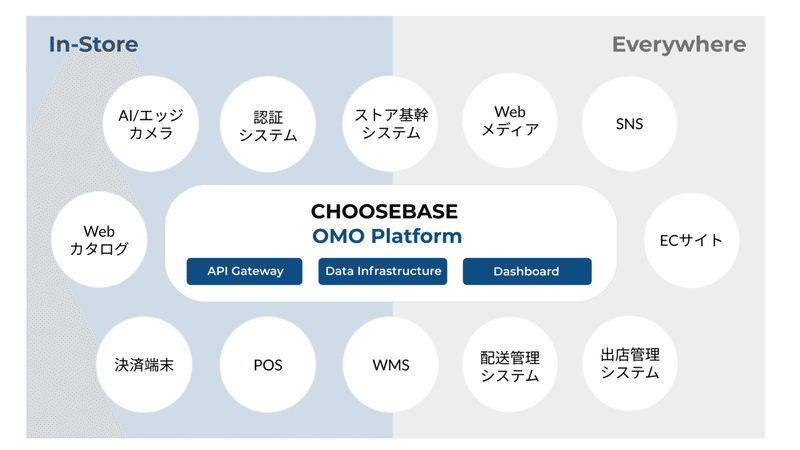 In-Store

Everywhere

AI/エッジ
カメラ

認証
システム

ストア基幹
システム

Web
メディア

SNS

Web
カタログ

CHOOSEBASE
OMO Platform

API Gateway

Data Infrastructure

Dashboard

ECサイト

決済端末

POS

WMS

配送管理
システム

出店管理
システム